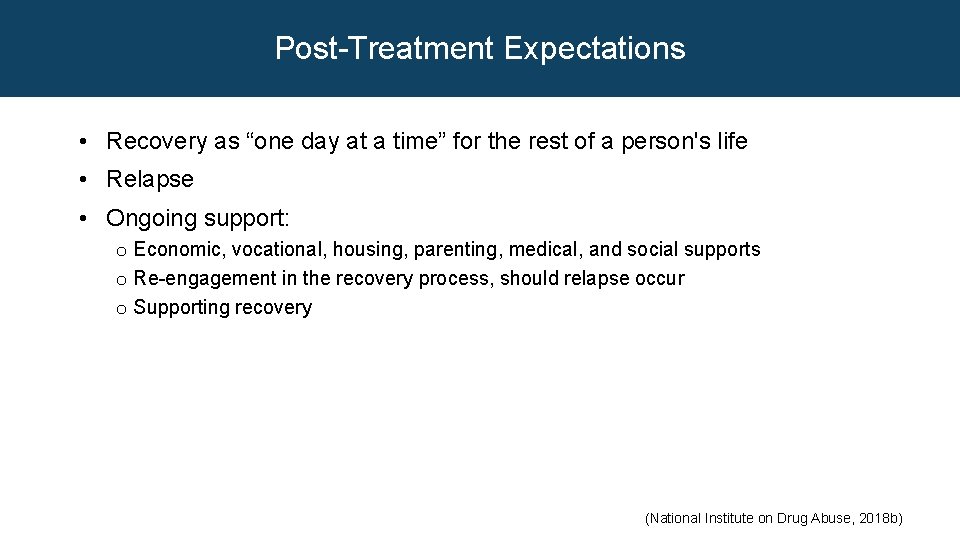 Post-Treatment Expectations

• Recovery as “one day at a time” for the rest of a person's life

• Relapse

• Ongoing support:

o Economic, vocational, housing, parenting, medical, and social supports

o Re-engagement in the recovery process, should relapse occur

o Supporting recovery

(National Institute on Drug Abuse, 2018b)